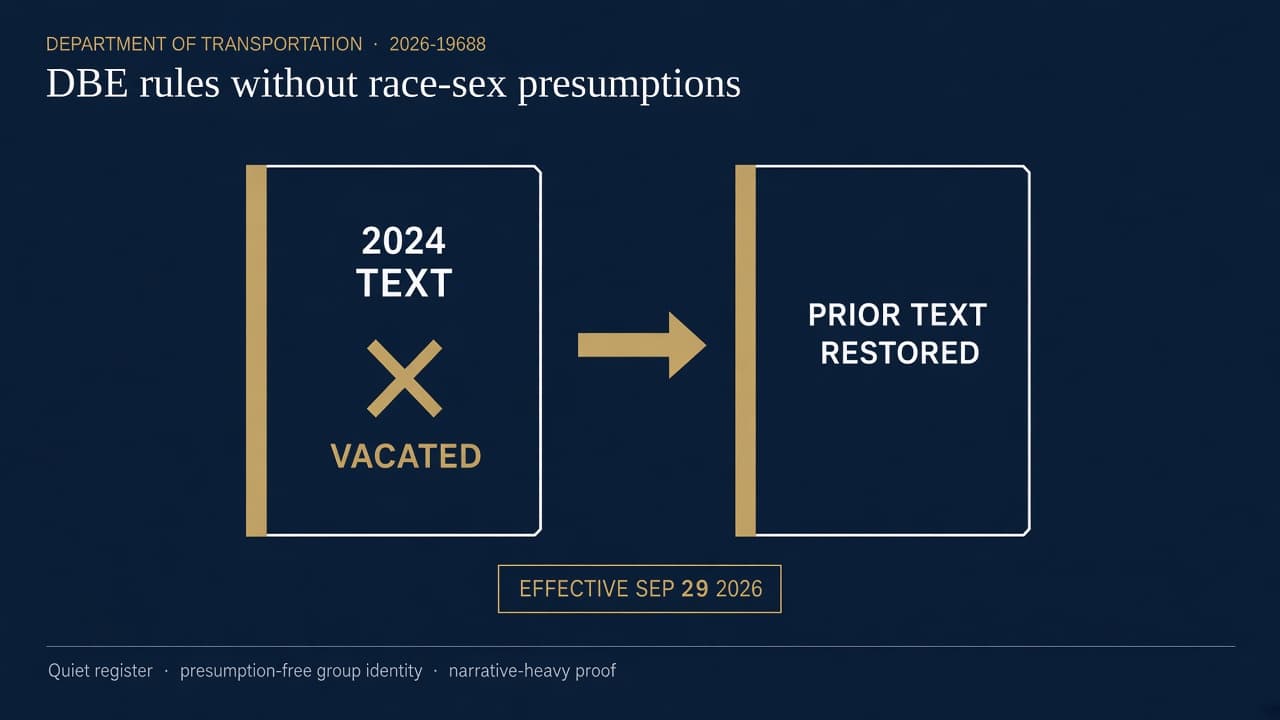 DEPARTMENT OF TRANSPORTATION · 2026-19688

DBE rules without race-sex presumptions

2024 TEXT

VACATED

PRIOR TEXT RESTORED

EFFECTIVE SEP 29 2026

Quiet register · presumption-free group identity · narrative-heavy proof